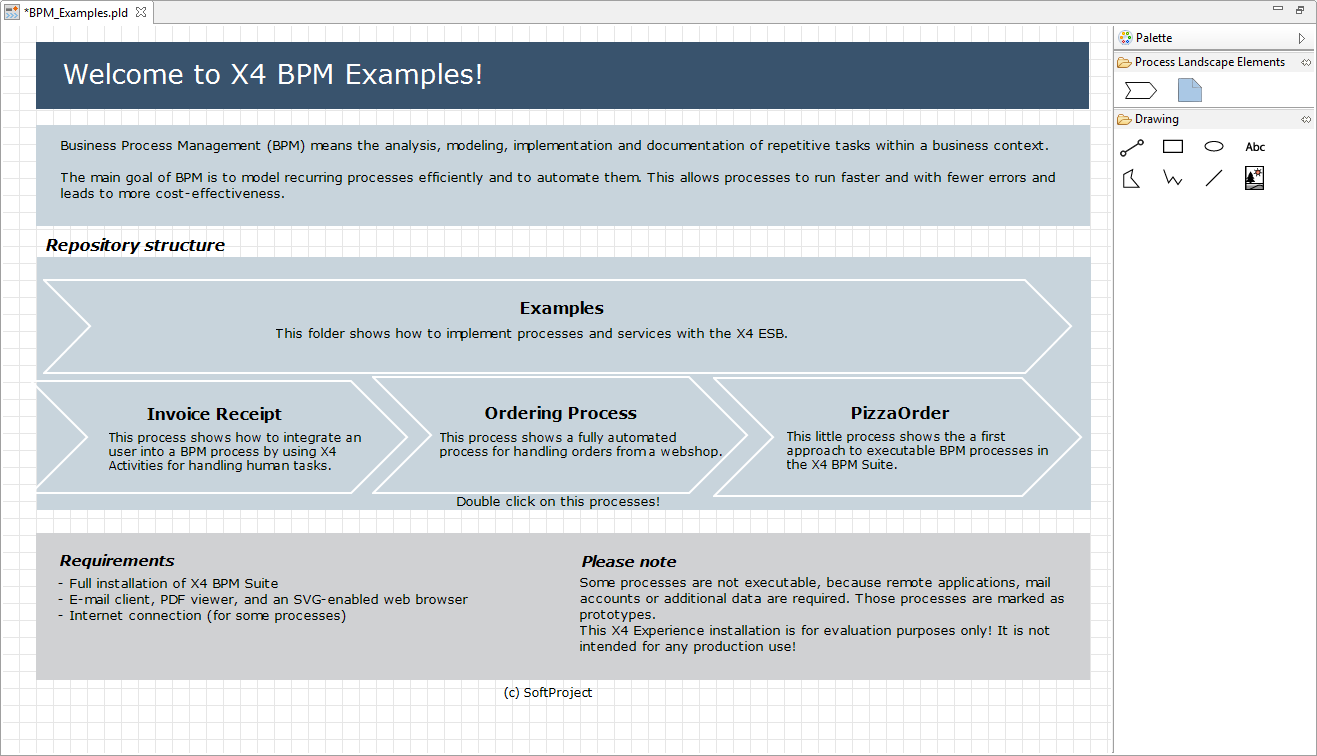 *BPM_Examples.pld

Welcome to X4 BPM Examples!

Business Process Management (BPM) means the analysis, modeling, implementation and documentation of repetitive tasks within a business context.

The main goal of BPM is to model recurring processes efficiently and to automate them. This allows processes to run faster and with fewer errors and leads to more cost-effectiveness.

Repository structure

Examples
This folder shows how to implement processes and services with the X4 ESB.

Invoice Receipt
This process shows how to integrate an user into a BPM process by using X4 Activities for handling human tasks.

Ordering Process
This process shows a fully automated process for handling orders from a webshop.

PizzaOrder
This little process shows the a first approach to executable BPM processes in the X4 BPM Suite.

Double click on this processes!

Requirements
- Full installation of X4 BPM Suite
- E-mail client, PDF viewer, and an SVG-enabled web browser
- Internet connection (for some processes)

Please note
Some processes are not executable, because remote applications, mail accounts or additional data are required. Those processes are marked as prototypes.
This X4 Experience installation is for evaluation purposes only! It is not intended for any production use!

(c) SoftProject

Palette
Process Landscape Elements
Drawing
Abc